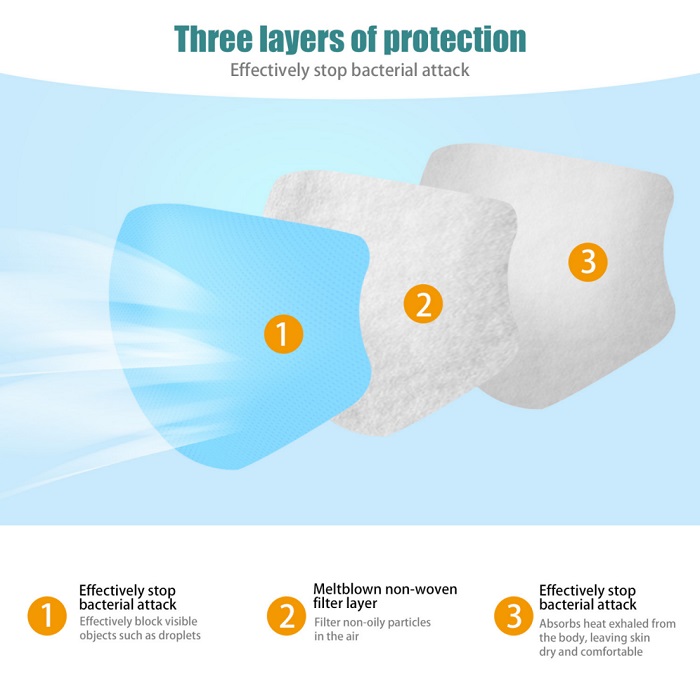 Three layers of protection
Effectively stop bacterial attack

1
2
3

1 Effectively stop bacterial attack
Effectively block visible objects such as droplets

2 Meltblown non-woven filter layer
Filter non-oily particles in the air

3 Effectively stop bacterial attack
Absorbs heat exhaled from the body, leaving skin dry and comfortable